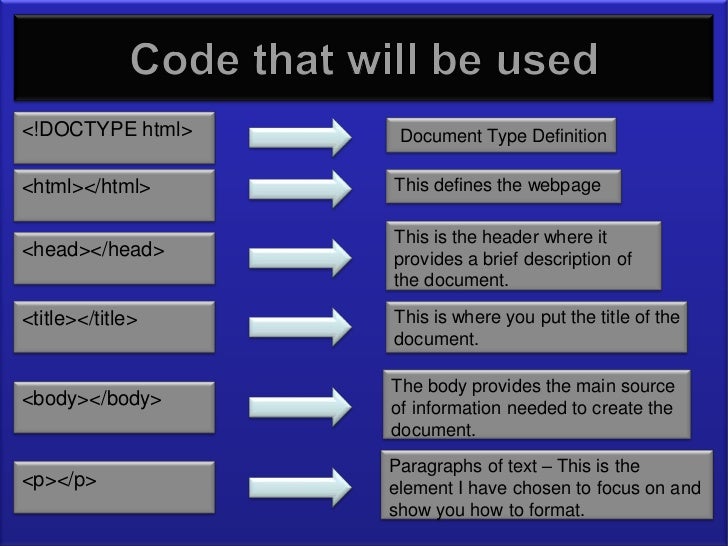 Code that will be used

<!DOCTYPE html>

Document Type Definition

<html></html>

This defines the webpage

<head></head>

This is the header where it provides a brief description of the document.

<title></title>

This is where you put the title of the document.

<body></body>

The body provides the main source of information needed to create the document.

<p></p>

Paragraphs of text – This is the element I have chosen to focus on and show you how to format.